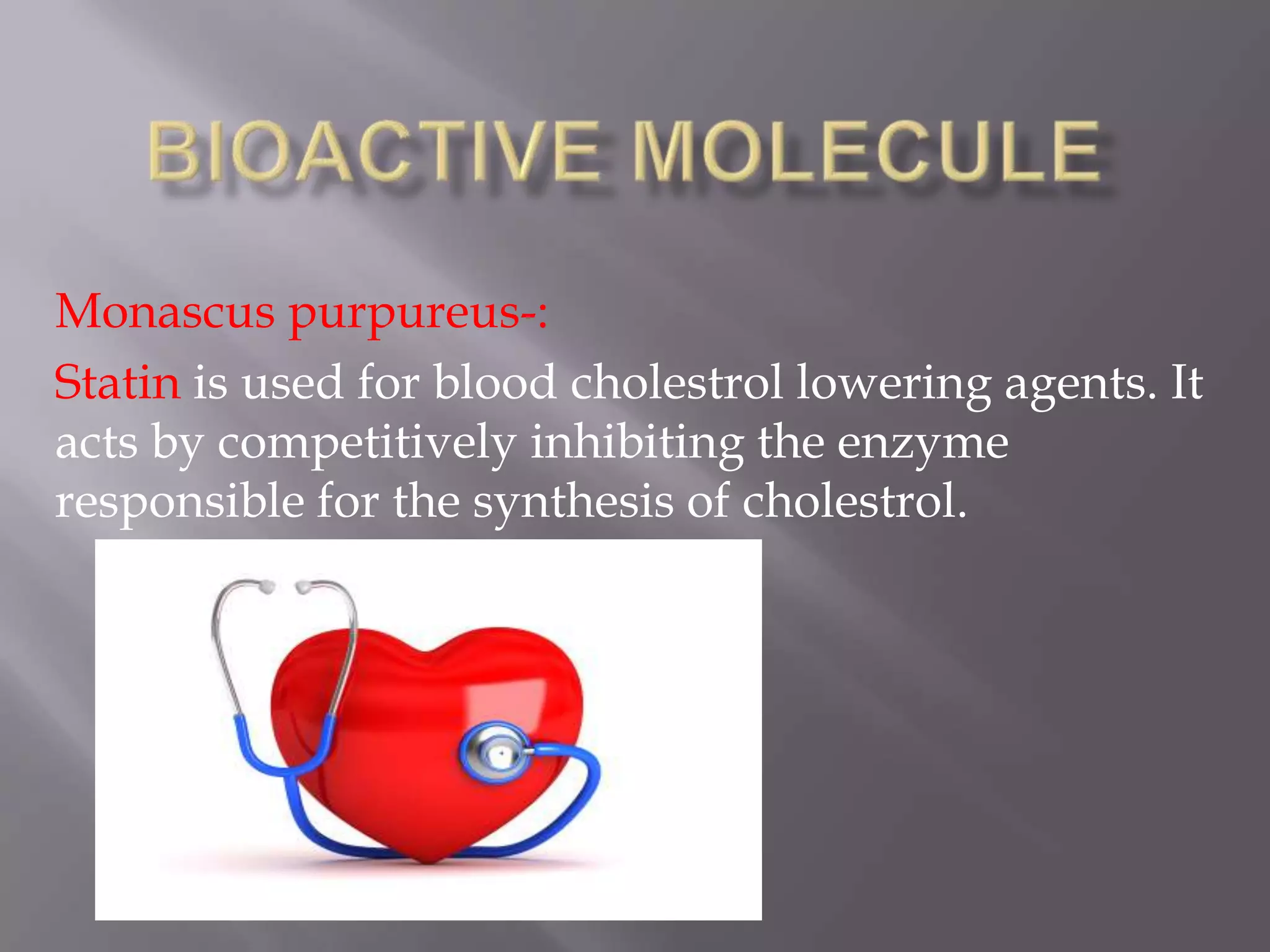 BIOACTIVE MOLECULE

Monascus purpureus-:

Statin is used for blood cholestrol lowering agents. It acts by competitively inhibiting the enzyme responsible for the synthesis of cholestrol.